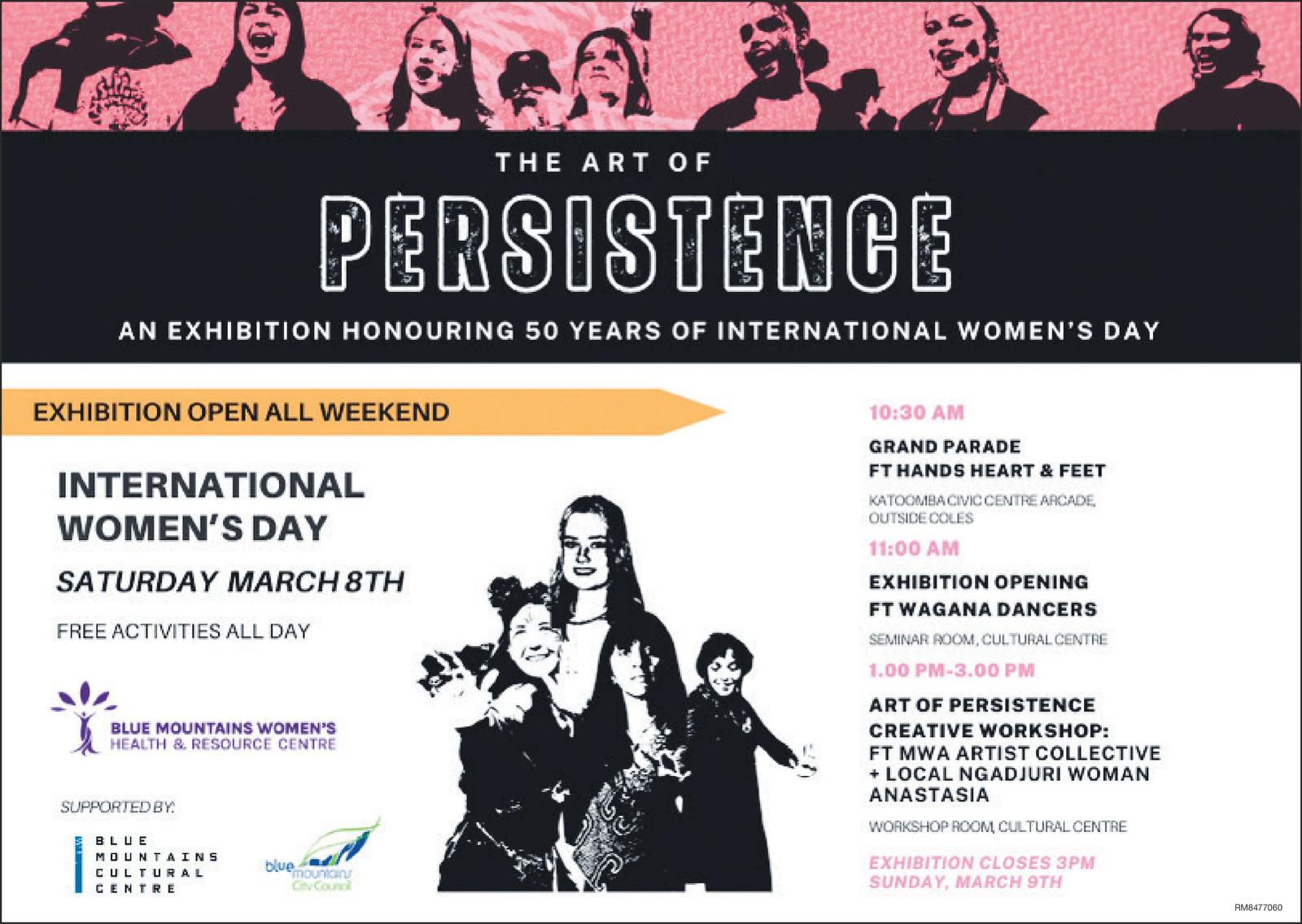 THE ART OF

PERSISTENCE

AN EXHIBITION HONOURING 50 YEARS OF INTERNATIONAL WOMEN'S DAY

EXHIBITION OPEN ALL WEEKEND

INTERNATIONAL WOMEN'S DAY

SATURDAY MARCH 8TH

FREE ACTIVITIES ALL DAY

BLUE MOUNTAINS WOMEN'S HEALTH & RESOURCE CENTRE

SUPPORTED BY:

BLUE MOUNTAINS CULTURAL CENTRE

blue mountains City Council

10:30 AM

GRAND PARADE
FT HANDS HEART & FEET

KATOOMBA CIVIC CENTRE ARCADE, OUTSIDE COLES

11:00 AM

EXHIBITION OPENING
FT WAGANA DANCERS

SEMINAR ROOM, CULTURAL CENTRE

1.00 PM-3.00 PM

ART OF PERSISTENCE CREATIVE WORKSHOP:
FT MWA ARTIST COLLECTIVE + LOCAL NGADJURI WOMAN ANASTASIA

WORKSHOP ROOM, CULTURAL CENTRE

EXHIBITION CLOSES 3PM
SUNDAY, MARCH 9TH

RM8477060